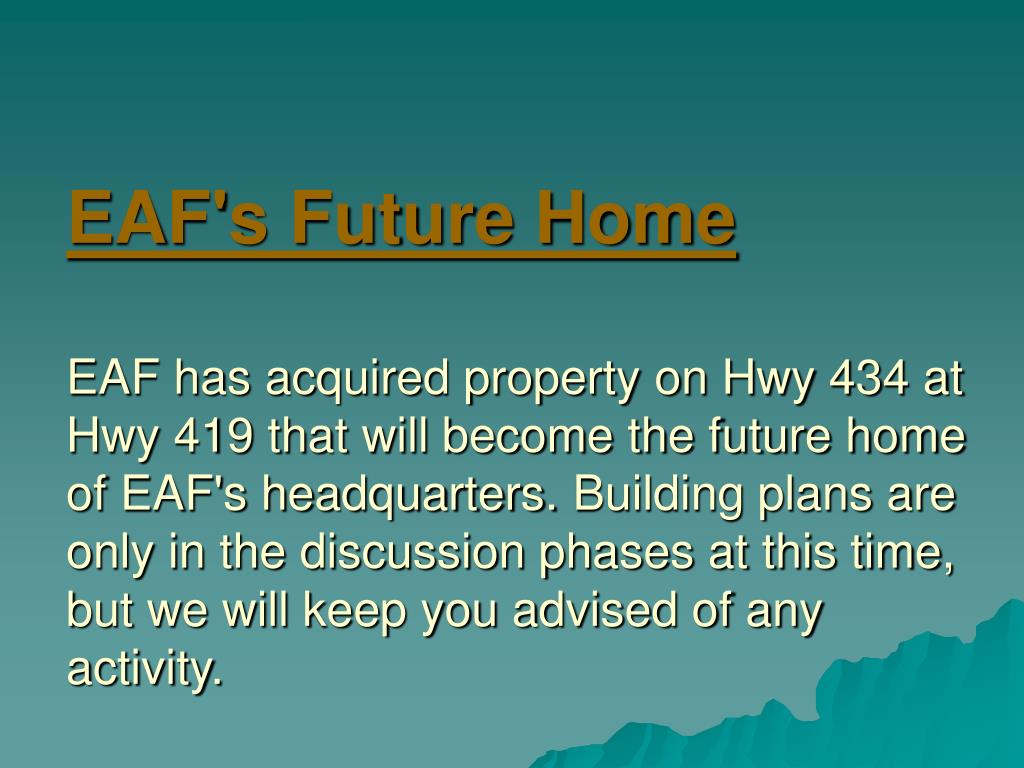 EAF's Future Home

EAF has acquired property on Hwy 434 at Hwy 419 that will become the future home of EAF's headquarters. Building plans are only in the discussion phases at this time, but we will keep you advised of any activity.